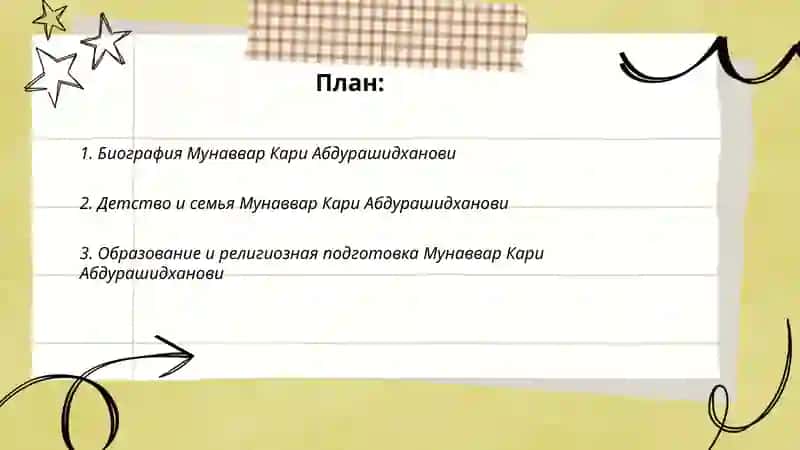 План:

1. Биография Мунаввар Кари Абдурашидханови

2. Детство и семья Мунаввар Кари Абдурашидханови

3. Образование и религиозная подготовка Мунаввар Кари Абдурашидханови